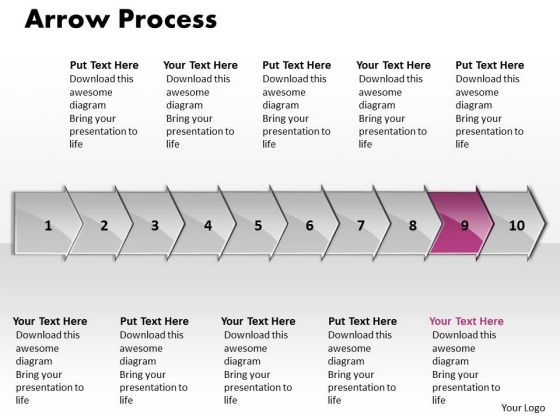 Arrow Process

Put Text Here
Download this awesome diagram
Bring your presentation to life

Your Text Here
Download this awesome diagram
Bring your presentation to life

Put Text Here
Download this awesome diagram
Bring your presentation to life

Your Text Here
Download this awesome diagram
Bring your presentation to life

Put Text Here
Download this awesome diagram
Bring your presentation to life

1 2 3 4 5 6 7 8 9 10

Your Text Here
Download this awesome diagram
Bring your presentation to life

Put Text Here
Download this awesome diagram
Bring your presentation to life

Your Text Here
Download this awesome diagram
Bring your presentation to life

Put Text Here
Download this awesome diagram
Bring your presentation to life

Your Text Here
Download this awesome diagram
Bring your presentation to life

Your Logo